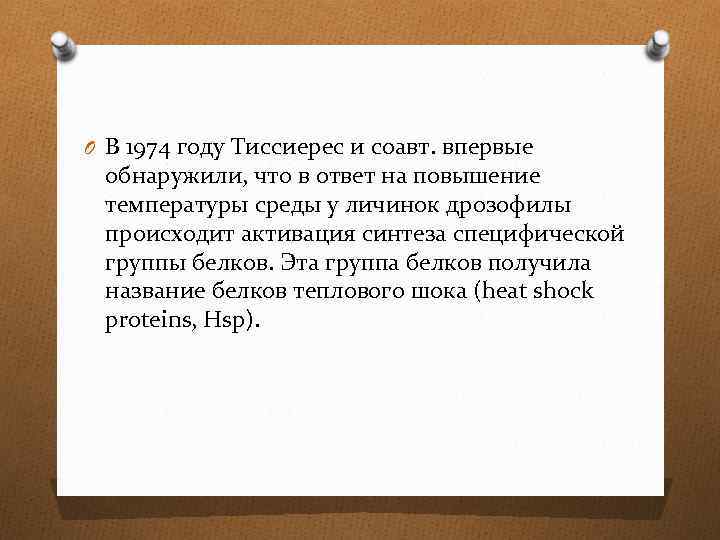 В 1974 году Тиссиерес и соавт. впервые обнаружили, что в ответ на повышение температуры среды у личинок дрозофилы происходит активация синтеза специфической группы белков. Эта группа белков получила название белков теплового шока (heat shock proteins, Hsp).